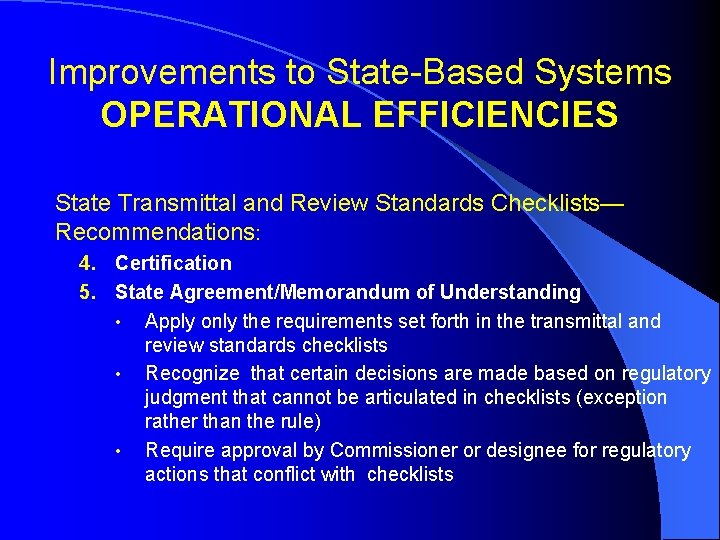 Improvements to State-Based Systems
OPERATIONAL EFFICIENCIES

State Transmittal and Review Standards Checklists—Recommendations:

4. Certification
5. State Agreement/Memorandum of Understanding
• Apply only the requirements set forth in the transmittal and review standards checklists
• Recognize that certain decisions are made based on regulatory judgment that cannot be articulated in checklists (exception rather than the rule)
• Require approval by Commissioner or designee for regulatory actions that conflict with checklists